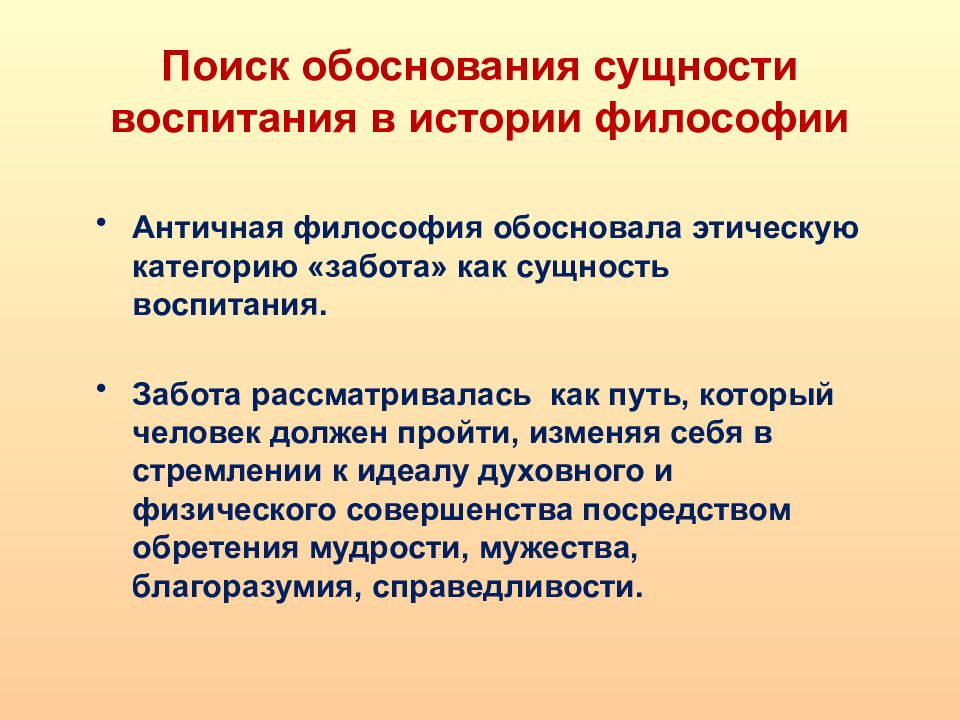 Поиск обоснования сущности воспитания в истории философии

• Античная философия обосновала этическую категорию «забота» как сущность воспитания.

• Забота рассматривалась  как путь, который человек должен пройти, изменяя себя в стремлении к идеалу духовного и физического совершенства посредством обретения мудрости, мужества, благоразумия, справедливости.